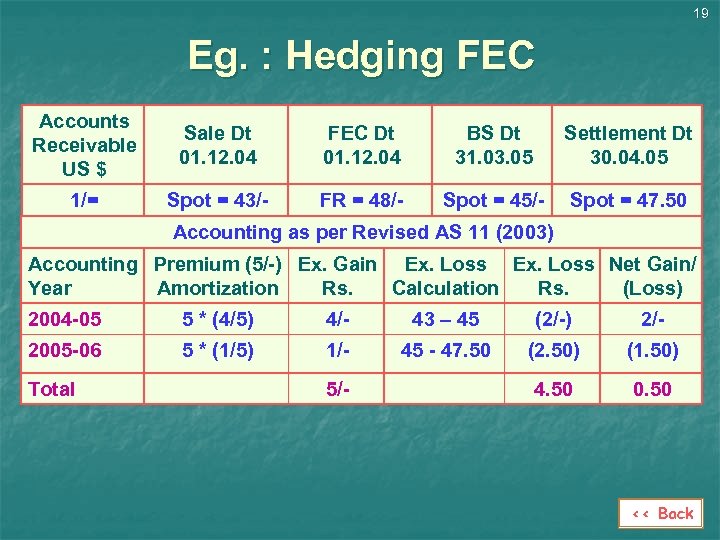 19

Eg. : Hedging FEC

| Accounts Receivable US $ | Sale Dt 01.12.04 | FEC Dt 01.12.04 | BS Dt 31.03.05 | Settlement Dt 30.04.05 |
|---|---|---|---|---|
| 1/= | Spot = 43/- | FR = 48/- | Spot = 45/- | Spot = 47.50 |

Accounting as per Revised AS 11 (2003)

| Accounting Year | Premium (5/-) Amortization | Ex. Gain Rs. | Ex. Loss Calculation | Ex. Loss Rs. | Net Gain/ (Loss) |
|---|---|---|---|---|---|
| 2004-05 | 5 * (4/5) | 4/- | 43 – 45 | (2/-) | 2/- |
| 2005-06 | 5 * (1/5) | 1/- | 45 - 47.50 | (2.50) | (1.50) |
| Total | | 5/- | | 4.50 | 0.50 |

<< Back